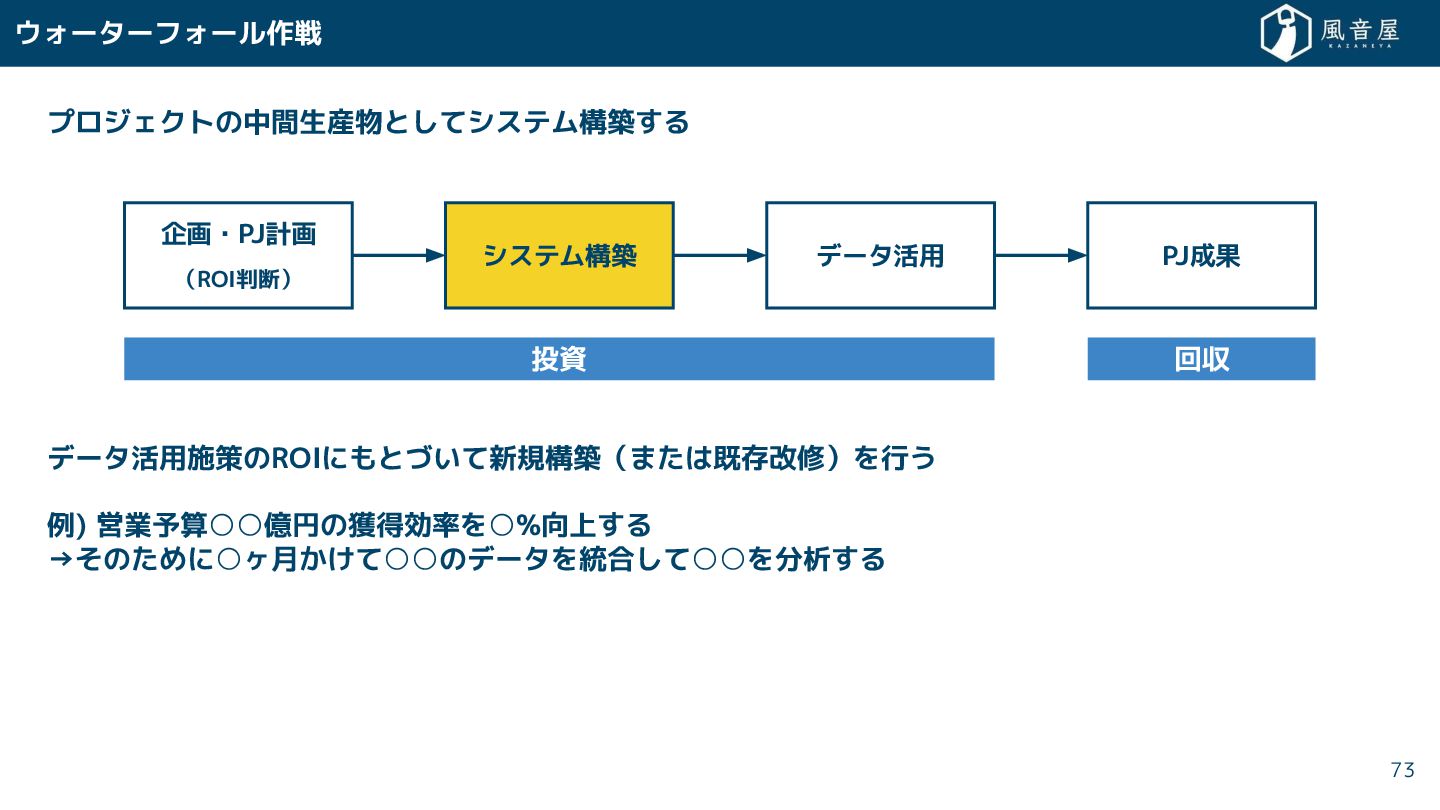 ウォーターフォール作戦

風音屋
KAZANEYA

プロジェクトの中間生産物としてシステム構築する

企画・PJ計画
（ROI判断）

システム構築

データ活用

PJ成果

投資

回収

データ活用施策のROIにもとづいて新規構築（または既存改修）を行う

例) 営業予算○○億円の獲得効率を○%向上する
→そのために○ヶ月かけて○○のデータを統合して○○を分析する

73